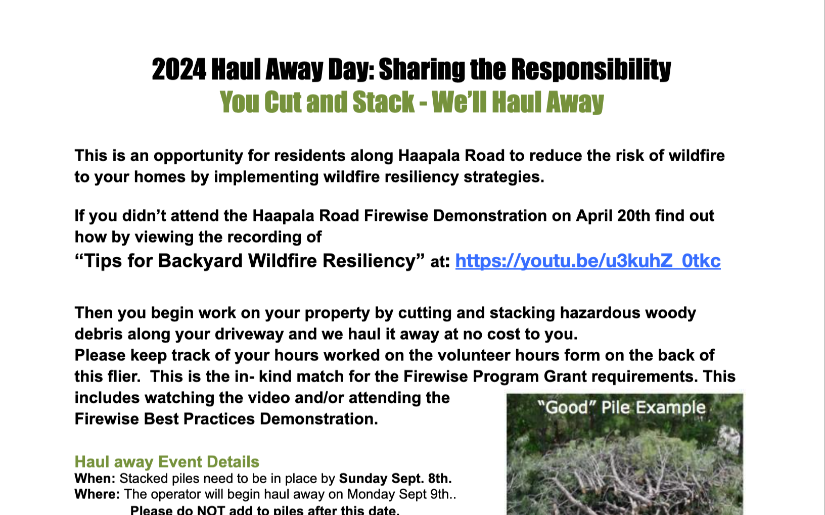 2024 Haul Away Day: Sharing the Responsibility
You Cut and Stack - We'll Haul Away

This is an opportunity for residents along Haapala Road to reduce the risk of wildfire to your homes by implementing wildfire resiliency strategies.

If you didn't attend the Haapala Road Firewise Demonstration on April 20th find out how by viewing the recording of
"Tips for Backyard Wildfire Resiliency" at: https://youtu.be/u3kuhZ_0tkc

Then you begin work on your property by cutting and stacking hazardous woody debris along your driveway and we haul it away at no cost to you.
Please keep track of your hours worked on the volunteer hours form on the back of this flier. This is the in- kind match for the Firewise Program Grant requirements. This includes watching the video and/or attending the Firewise Best Practices Demonstration.

"Good" Pile Example

Haul away Event Details
When: Stacked piles need to be in place by Sunday Sept. 8th.
Where: The operator will begin haul away on Monday Sept 9th..
Please do NOT add to piles after this date.